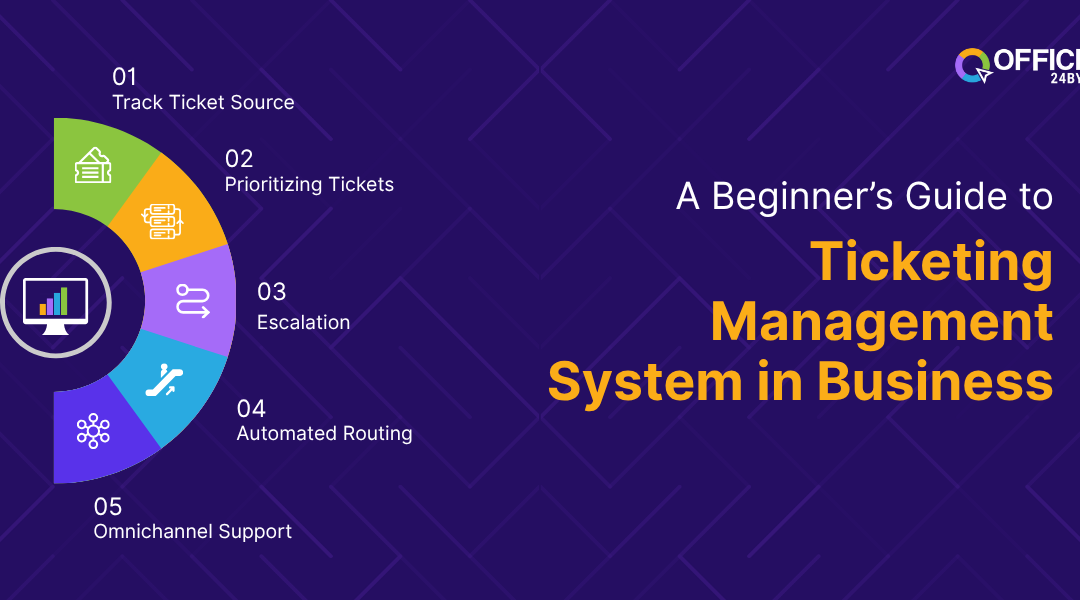 OFFIC
24BY

01
Track Ticket Source

02
Prioritizing Tickets

03
Escalation

04
Automated Routing

05
Omnichannel Support

A Beginner's Guide to
Ticketing Management System in Business